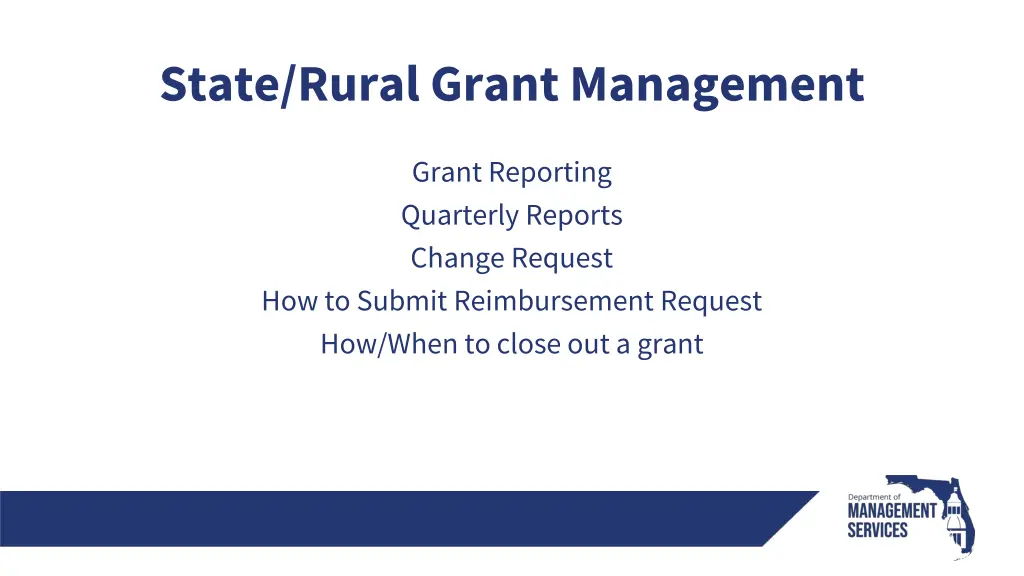 State/Rural Grant Management

Grant Reporting
Quarterly Reports
Change Request
How to Submit Reimbursement Request
How/When to close out a grant

Department of
MANAGEMENT
SERVICES